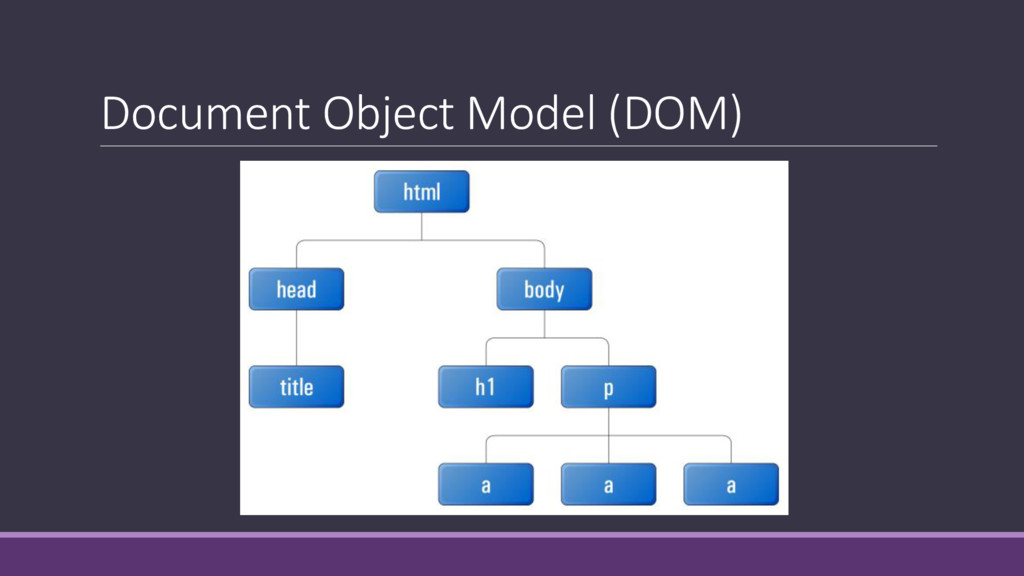 Document Object Model (DOM)

html

head

body

title

h1

p

a

a

a